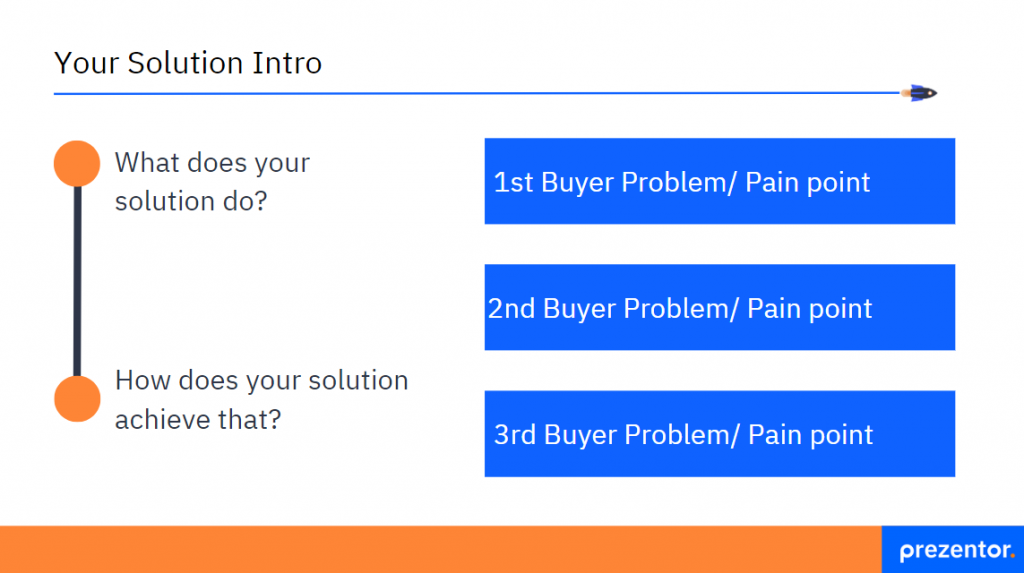 Your Solution Intro

What does your solution do?

How does your solution achieve that?

1st Buyer Problem/ Pain point

2nd Buyer Problem/ Pain point

3rd Buyer Problem/ Pain point

prezentor.